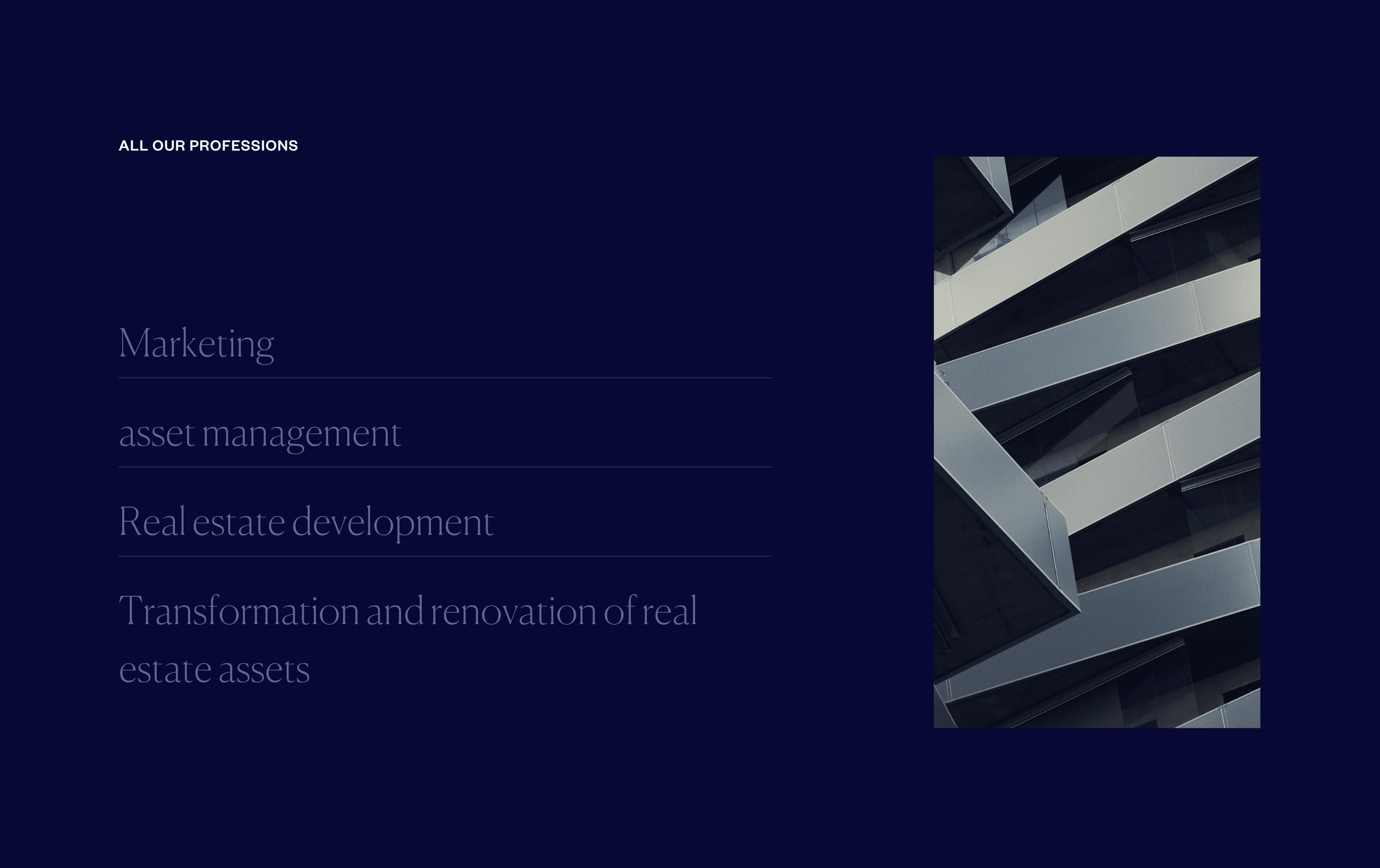 ALL OUR PROFESSIONS

Marketing

asset management

Real estate development

Transformation and renovation of real estate assets